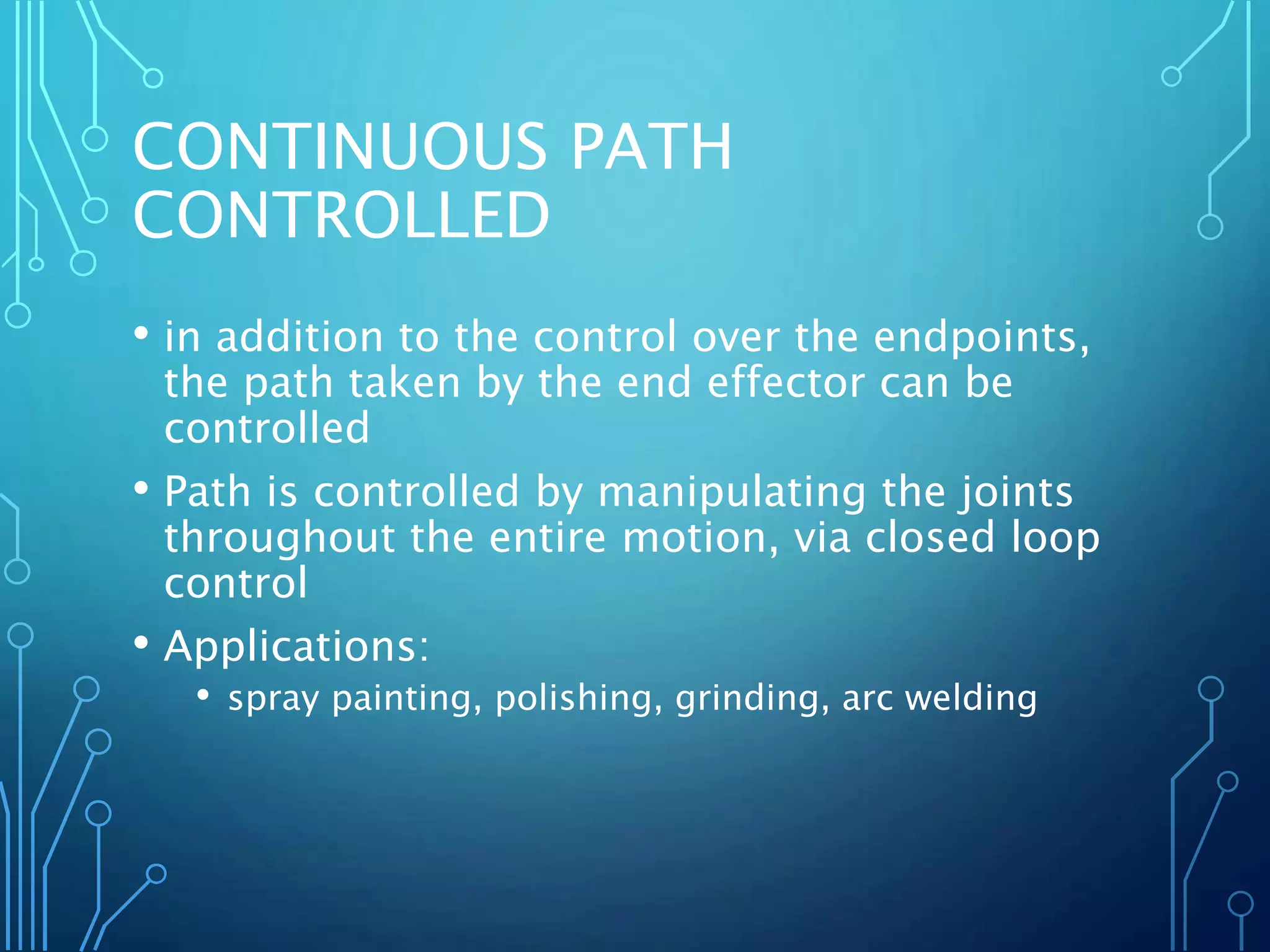 CONTINUOUS PATH CONTROLLED

• in addition to the control over the endpoints, the path taken by the end effector can be controlled

• Path is controlled by manipulating the joints throughout the entire motion, via closed loop control

• Applications:
  • spray painting, polishing, grinding, arc welding